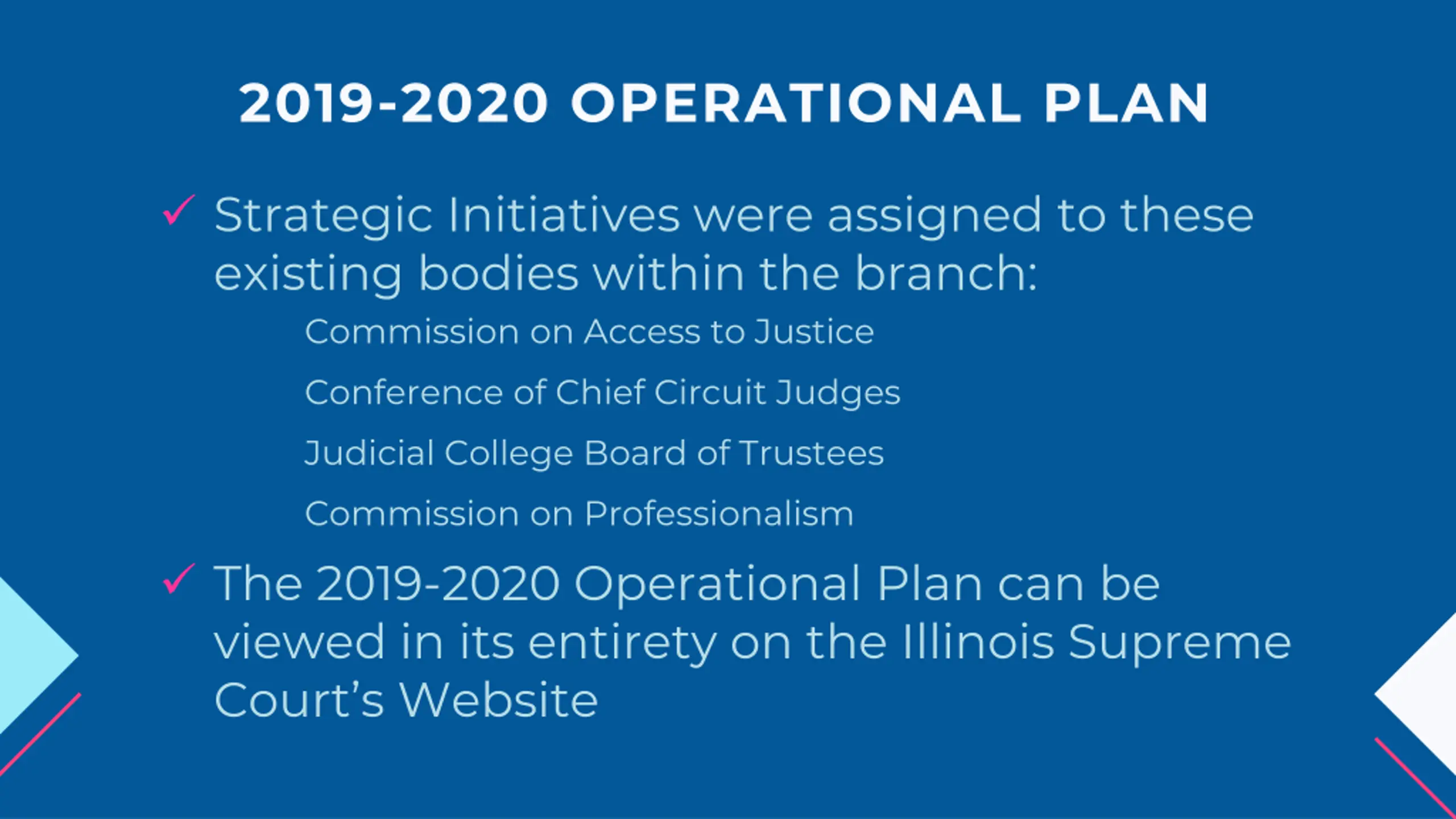 2019-2020 OPERATIONAL PLAN

✓ Strategic Initiatives were assigned to these existing bodies within the branch:

Commission on Access to Justice

Conference of Chief Circuit Judges

Judicial College Board of Trustees

Commission on Professionalism

✓ The 2019-2020 Operational Plan can be viewed in its entirety on the Illinois Supreme Court's Website